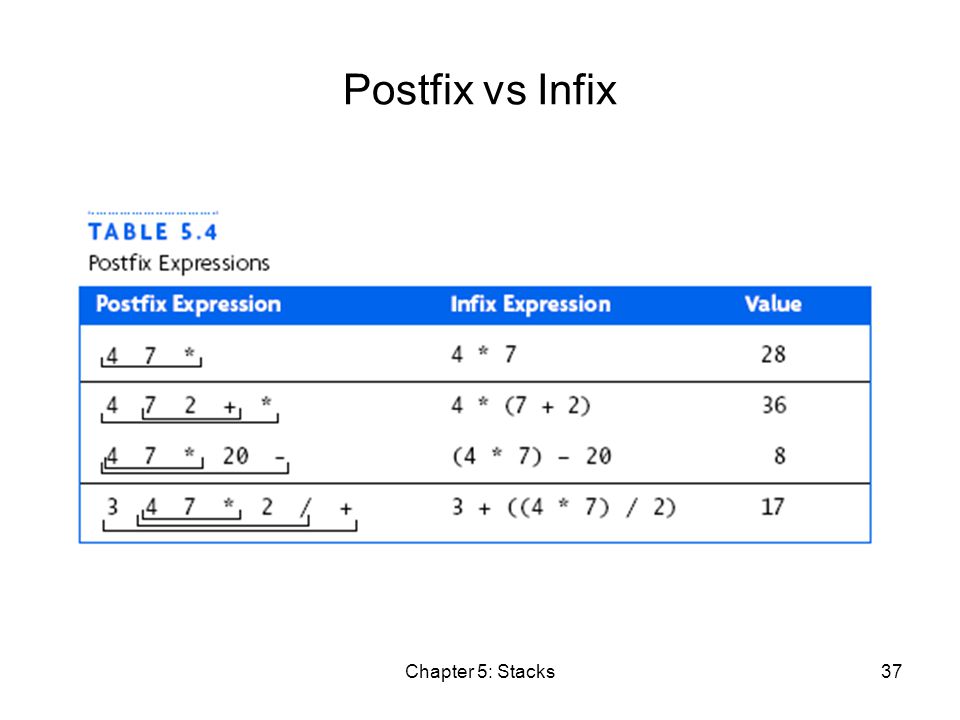 Postfix vs Infix

TABLE 5.4

Postfix Expressions

| Postfix Expression | Infix Expression | Value |
|---|---|---|
| 4 7 * | 4 * 7 | 28 |
| 4 7 2 + * | 4 * (7 + 2) | 36 |
| 4 7 * 20 - | (4 * 7) - 20 | 8 |
| 3 4 7 * 2 / + | 3 + ((4 * 7) / 2) | 17 |

Chapter 5: Stacks

37